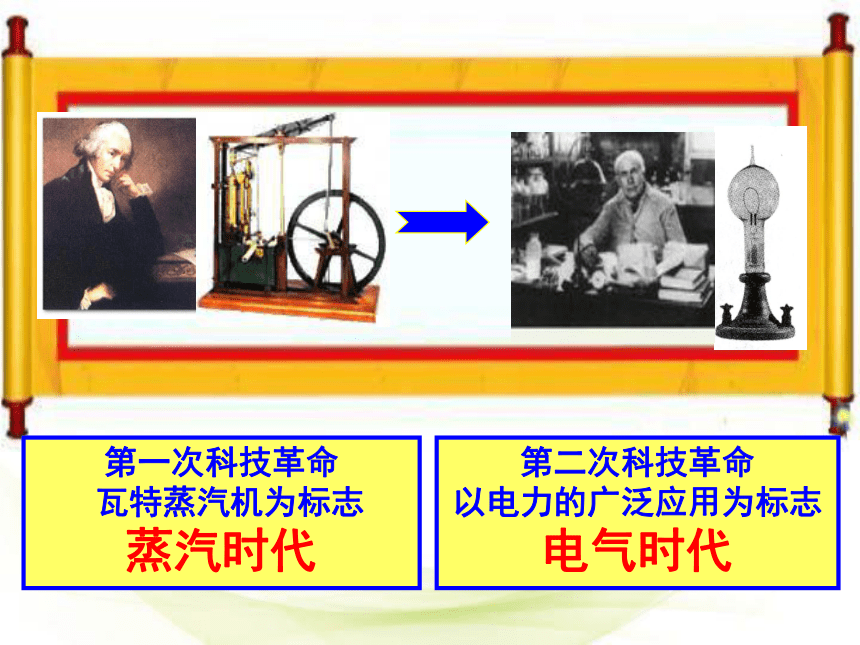 第一次科技革命
瓦特蒸汽机为标志
蒸汽时代

第二次科技革命
以电力的广泛应用为标志
电气时代